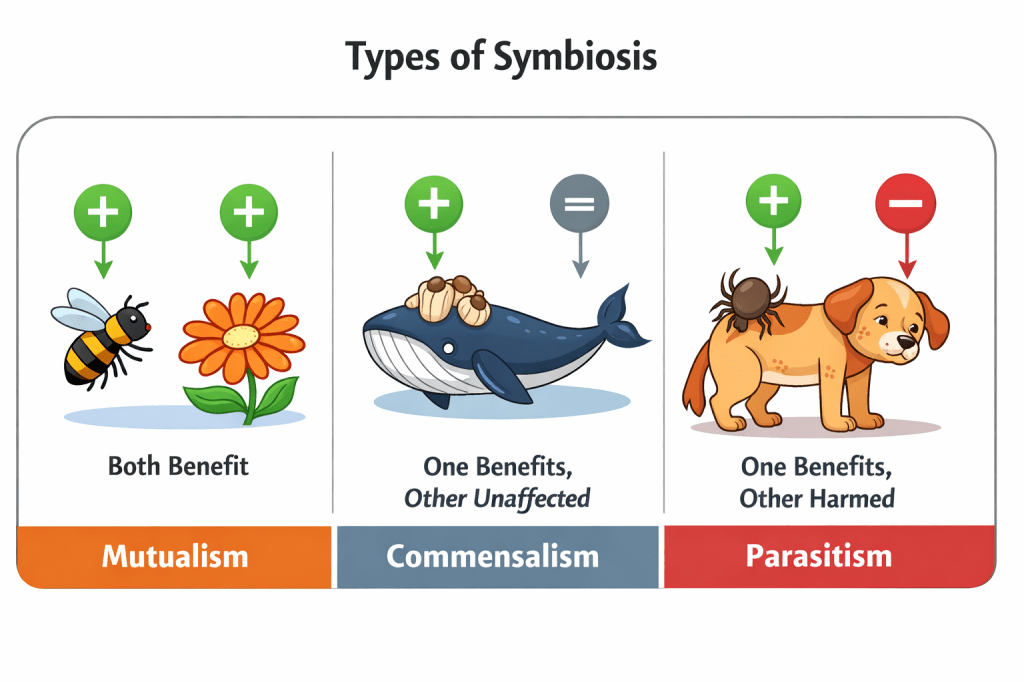 Types of Symbiosis

+ +

Both Benefit

Mutualism

+ =

One Benefits, Other Unaffected

Commensalism

+ −

One Benefits, Other Harmed

Parasitism